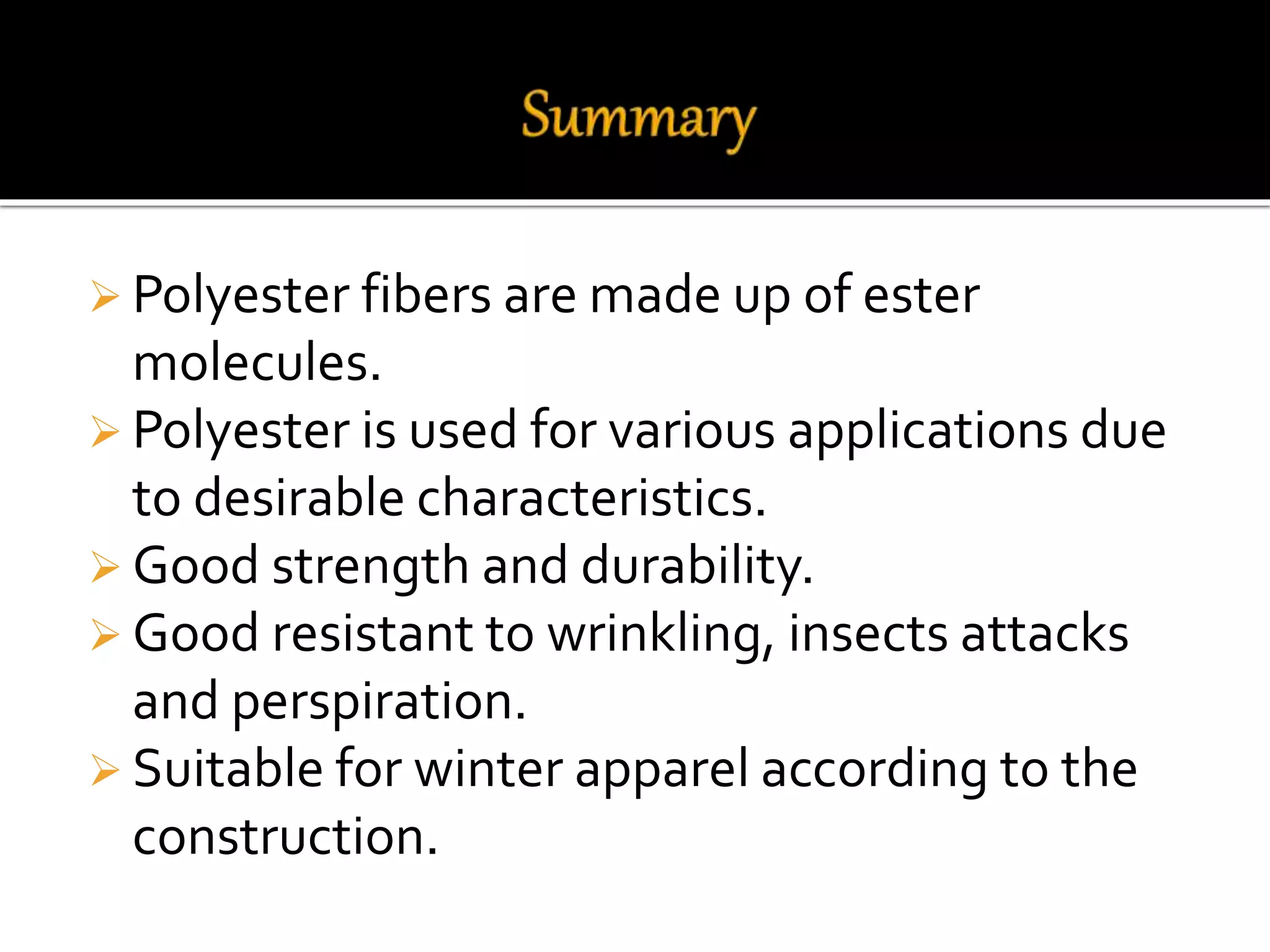 Summary

➢ Polyester fibers are made up of ester molecules.
➢ Polyester is used for various applications due to desirable characteristics.
➢ Good strength and durability.
➢ Good resistant to wrinkling, insects attacks and perspiration.
➢ Suitable for winter apparel according to the construction.